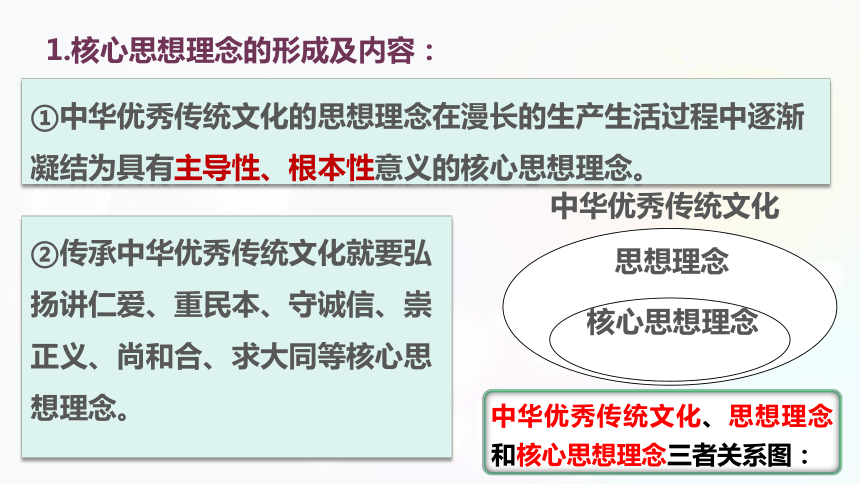 1.核心思想理念的形成及内容：

①中华优秀传统文化的思想理念在漫长的生产生活过程中逐渐凝结为具有主导性、根本性意义的核心思想理念。

②传承中华优秀传统文化就要弘扬讲仁爱、重民本、守诚信、崇正义、尚和合、求大同等核心思想理念。

中华优秀传统文化

思想理念

核心思想理念

中华优秀传统文化、思想理念和核心思想理念三者关系图：